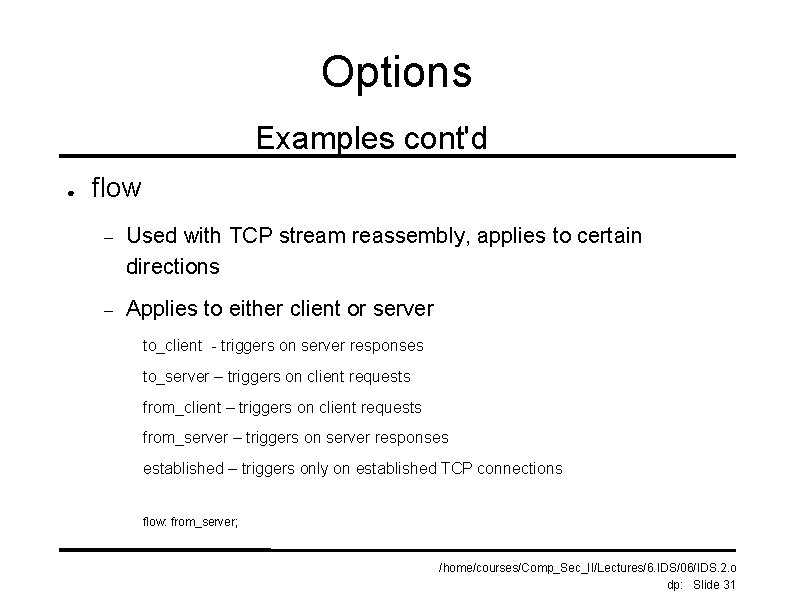 Options

Examples cont'd

● flow

– Used with TCP stream reassembly, applies to certain directions

– Applies to either client or server

to_client - triggers on server responses

to_server – triggers on client requests

from_client – triggers on client requests

from_server – triggers on server responses

established – triggers only on established TCP connections

flow: from_server;

/home/courses/Comp_Sec_II/Lectures/6.IDS/06/IDS.2.o

dp: Slide 31